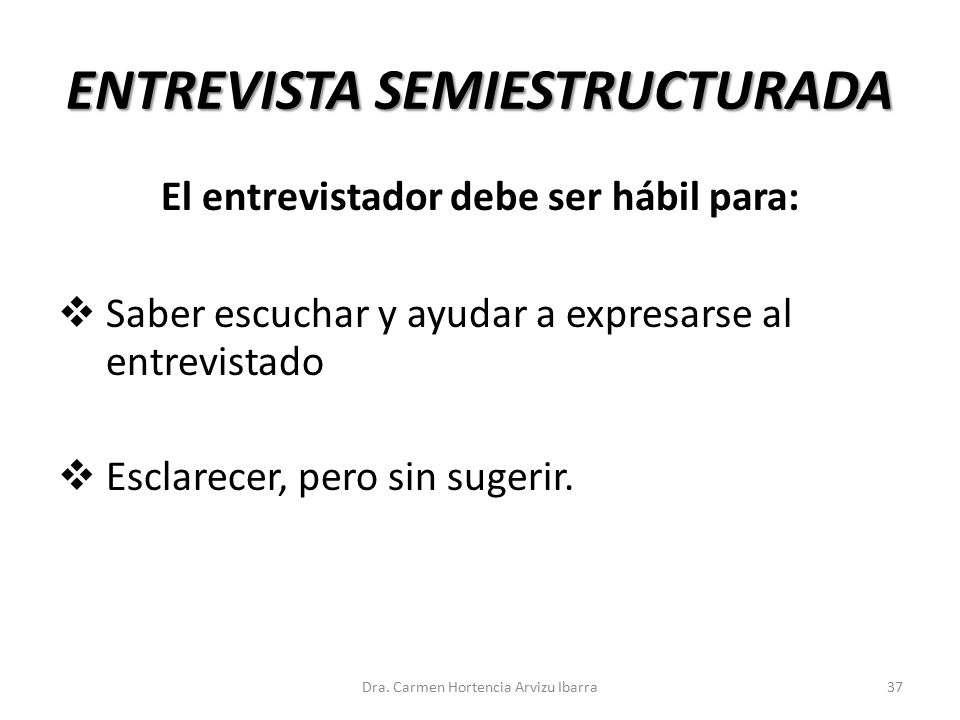 ENTREVISTA SEMIESTRUCTURADA

El entrevistador debe ser hábil para:

❖ Saber escuchar y ayudar a expresarse al entrevistado

❖ Esclarecer, pero sin sugerir.

Dra. Carmen Hortencia Arvizu Ibarra

37